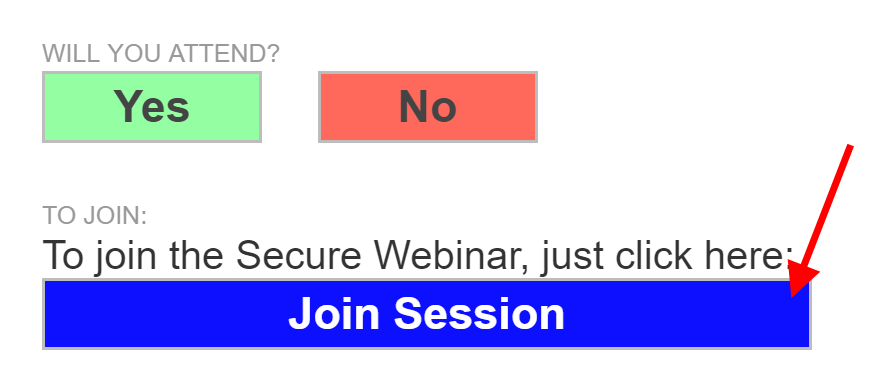 WILL YOU ATTEND?

Yes

No

TO JOIN:

To join the Secure Webinar, just click here:

Join Session